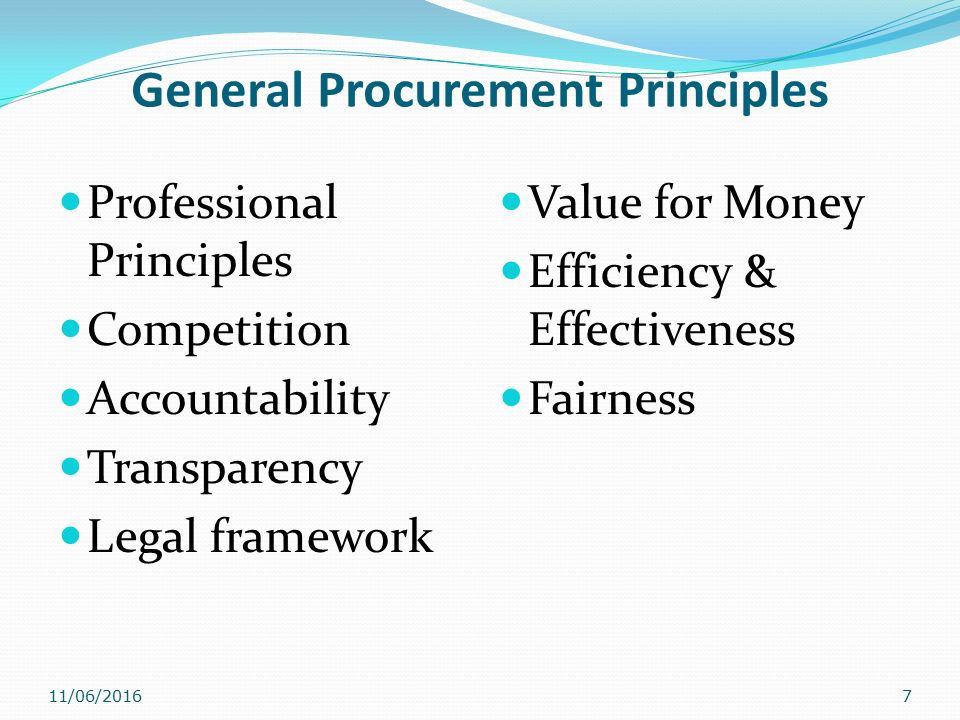 General Procurement Principles

- Professional Principles
- Competition
- Accountability
- Transparency
- Legal framework

- Value for Money
- Efficiency & Effectiveness
- Fairness

11/06/2016

7